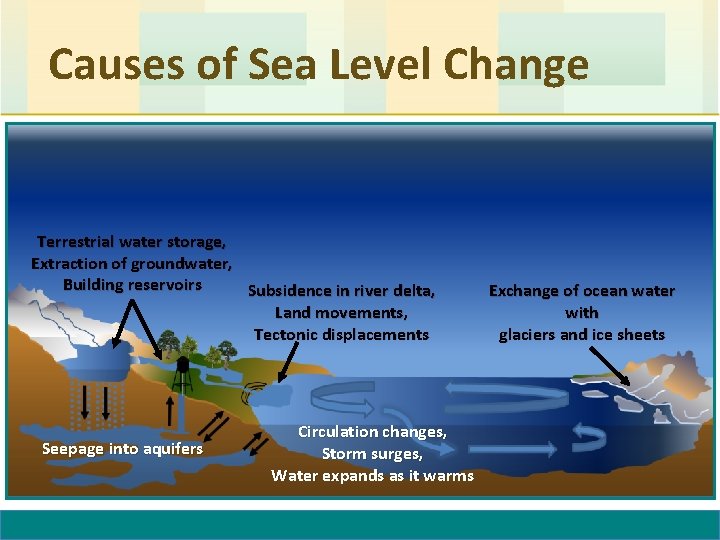 Causes of Sea Level Change

Terrestrial water storage, Extraction of groundwater, Building reservoirs

Subsidence in river delta, Land movements, Tectonic displacements

Exchange of ocean water with glaciers and ice sheets

Seepage into aquifers

Circulation changes, Storm surges, Water expands as it warms